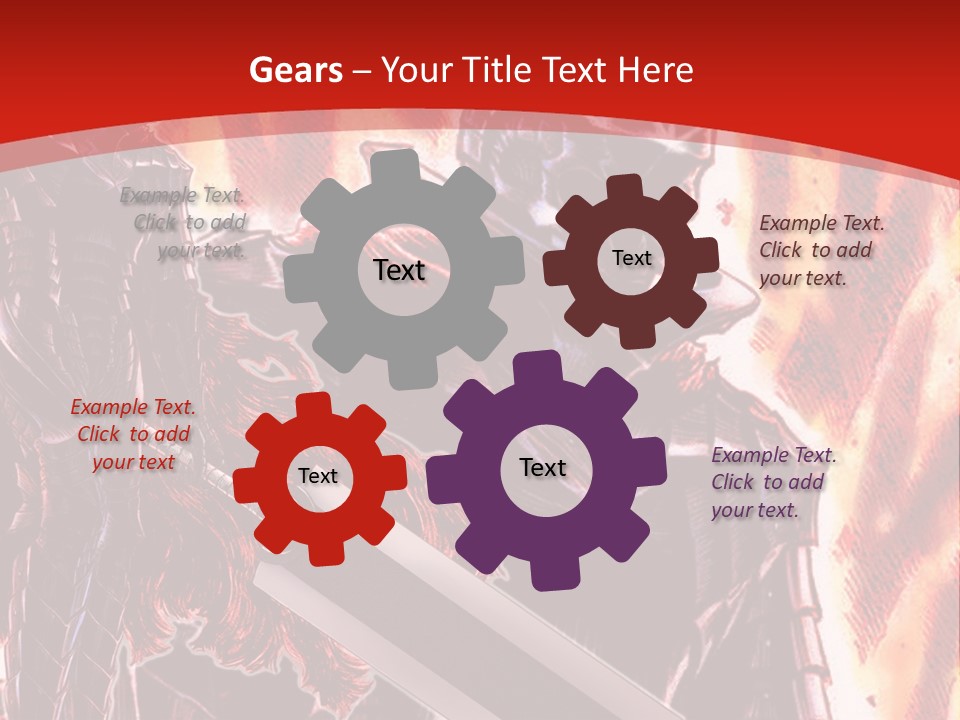 Gears – Your Title Text Here

Example Text. Click to add your text.

Text

Text

Example Text. Click to add your text.

Example Text. Click to add your text

Text

Text

Example Text. Click to add your text.